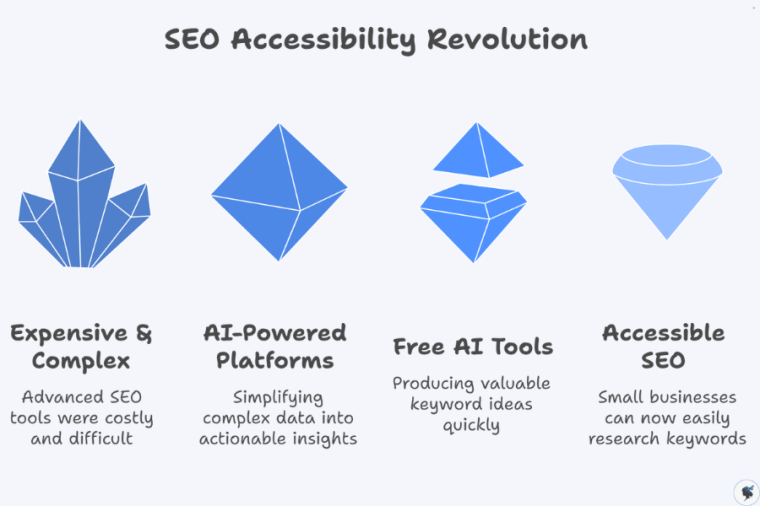 SEO Accessibility Revolution

Expensive & Complex

Advanced SEO tools were costly and difficult

AI-Powered Platforms

Simplifying complex data into actionable insights

Free AI Tools

Producing valuable keyword ideas quickly

Accessible SEO

Small businesses can now easily research keywords